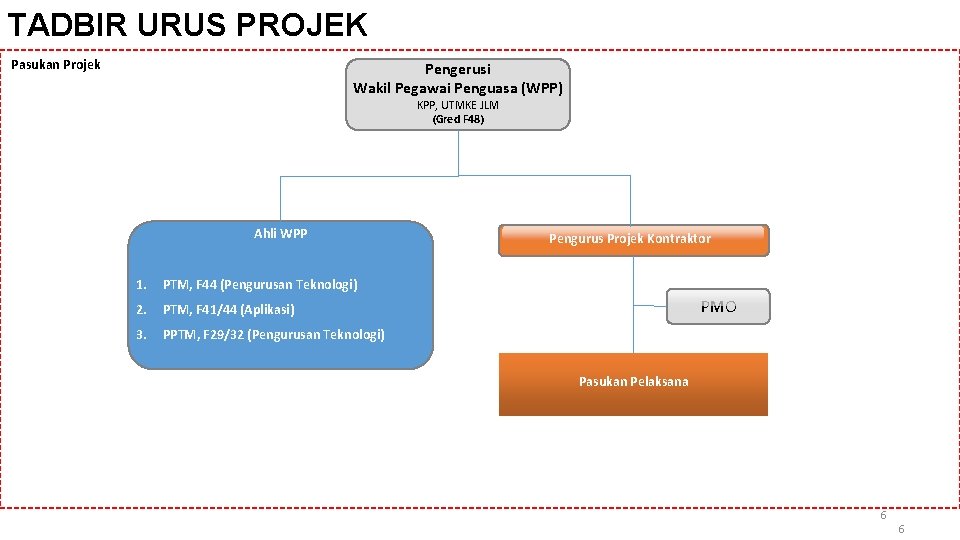 TADBIR URUS PROJEK

Pasukan Projek

Pengerusi
Wakil Pegawai Penguasa (WPP)
KPP, UTMKE JLM
(Gred F48)

Ahli WPP

1. PTM, F44 (Pengurusan Teknologi)
2. PTM, F41/44 (Aplikasi)
3. PPTM, F29/32 (Pengurusan Teknologi)

Pengurus Projek Kontraktor

PMO

Pasukan Pelaksana

6

6